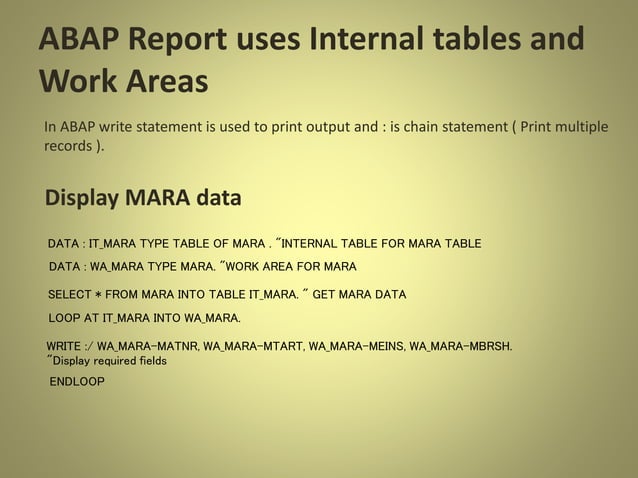 ABAP Report uses Internal tables and Work Areas

In ABAP write statement is used to print output and : is chain statement ( Print multiple records ).

Display MARA data

DATA : IT_MARA TYPE TABLE OF MARA . "INTERNAL TABLE FOR MARA TABLE

DATA : WA_MARA TYPE MARA. "WORK AREA FOR MARA

SELECT * FROM MARA INTO TABLE IT_MARA. " GET MARA DATA

LOOP AT IT_MARA INTO WA_MARA.

WRITE :/ WA_MARA-MATNR, WA_MARA-MTART, WA_MARA-MEINS, WA_MARA-MBRSH.
"Display required fields

ENDLOOP